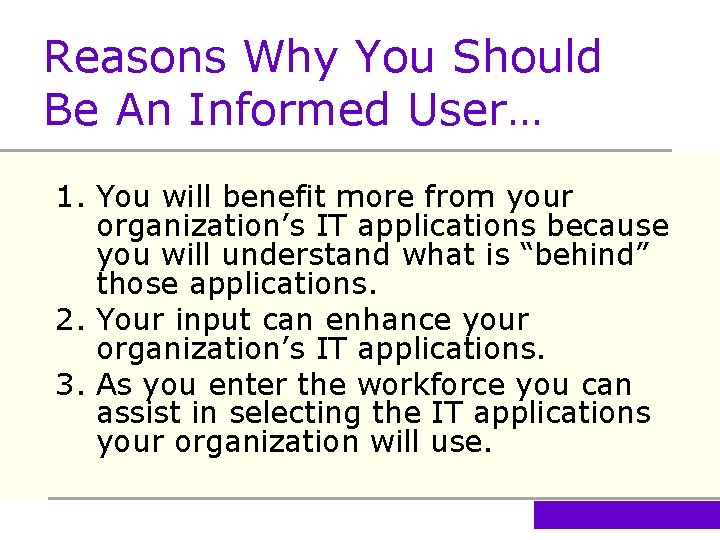 Reasons Why You Should Be An Informed User…

1. You will benefit more from your organization’s IT applications because you will understand what is “behind” those applications.
2. Your input can enhance your organization’s IT applications.
3. As you enter the workforce you can assist in selecting the IT applications your organization will use.